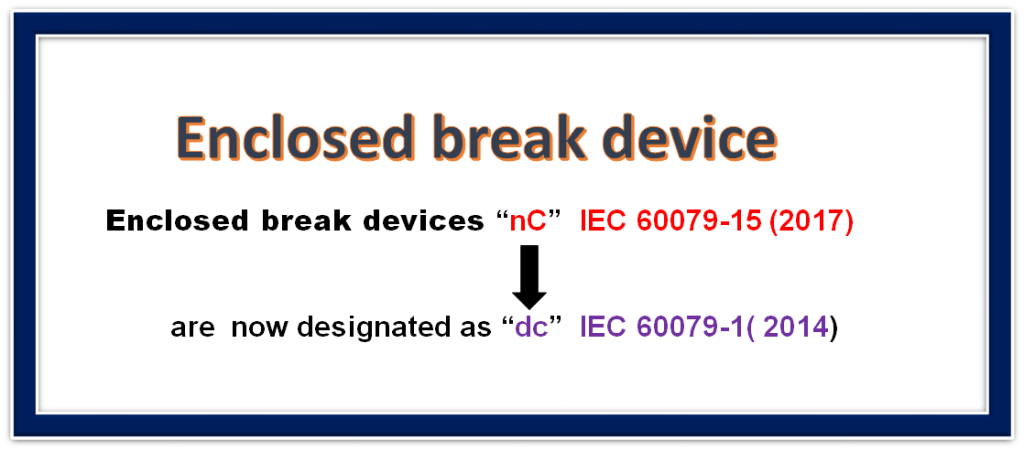 Enclosed break device

Enclosed break devices “nC” IEC 60079-15 (2017)

are now designated as “dc” IEC 60079-1( 2014)